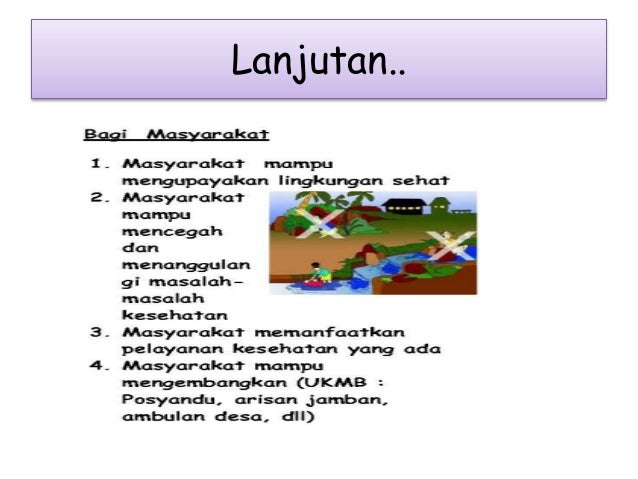 Lanjutan..

Bagi Masyarakat

1. Masyarakat mampu mengupayakan lingkungan sehat
2. Masyarakat mampu mencegah dan menanggulangi masalah-masalah kesehatan
3. Masyarakat memanfaatkan pelayanan kesehatan yang ada
4. Masyarakat mampu mengembangkan (UKMB : Posyandu, arisan jamban, ambulan desa, dll)